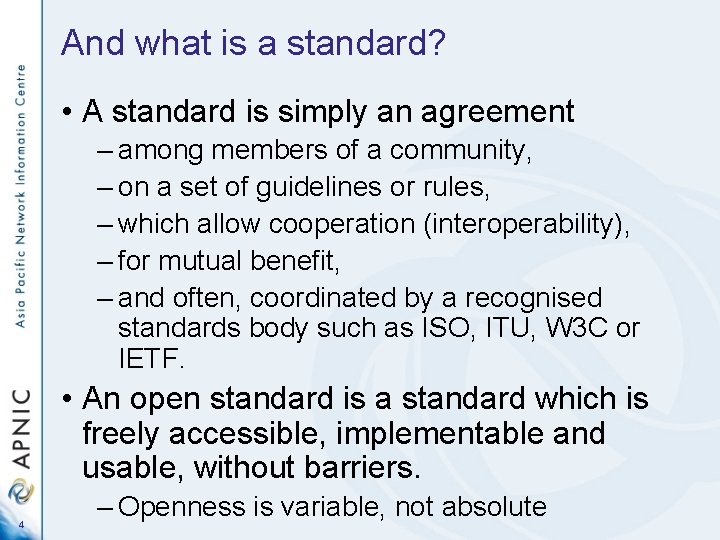 Asia Pacific Network Information Centre

APNIC

4

And what is a standard?

• A standard is simply an agreement
– among members of a community,
– on a set of guidelines or rules,
– which allow cooperation (interoperability),
– for mutual benefit,
– and often, coordinated by a recognised standards body such as ISO, ITU, W3C or IETF.

• An open standard is a standard which is freely accessible, implementable and usable, without barriers.
– Openness is variable, not absolute